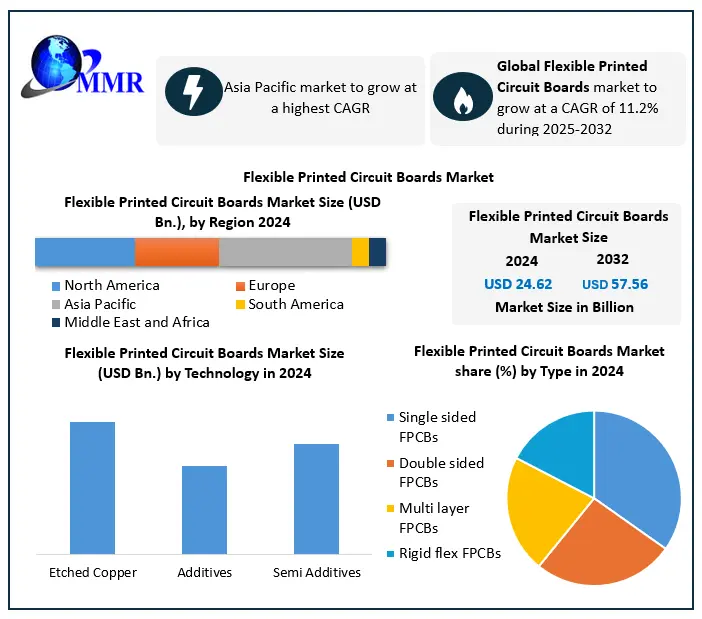 MMR

Asia Pacific market to grow at a highest CAGR

Global Flexible Printed Circuit Boards market to grow at a CAGR of 11.2% during 2025-2032

Flexible Printed Circuit Boards Market

Flexible Printed Circuit Boards Market Size (USD Bn.), by Region 2024

North America
Europe
Asia Pacific
South America
Middle East and Africa

Flexible Printed Circuit Boards Market Size

2024
2032
USD 24.62
USD 57.56
Market Size in Billion

Flexible Printed Circuit Boards Market Size (USD Bn.) by Technology in 2024

Etched Copper
Additives
Semi Additives

Flexible Printed Circuit Boards Market share (%) by Type in 2024

Single sided FPCBs
Double sided FPCBs
Multi layer FPCBs
Rigid flex FPCBs